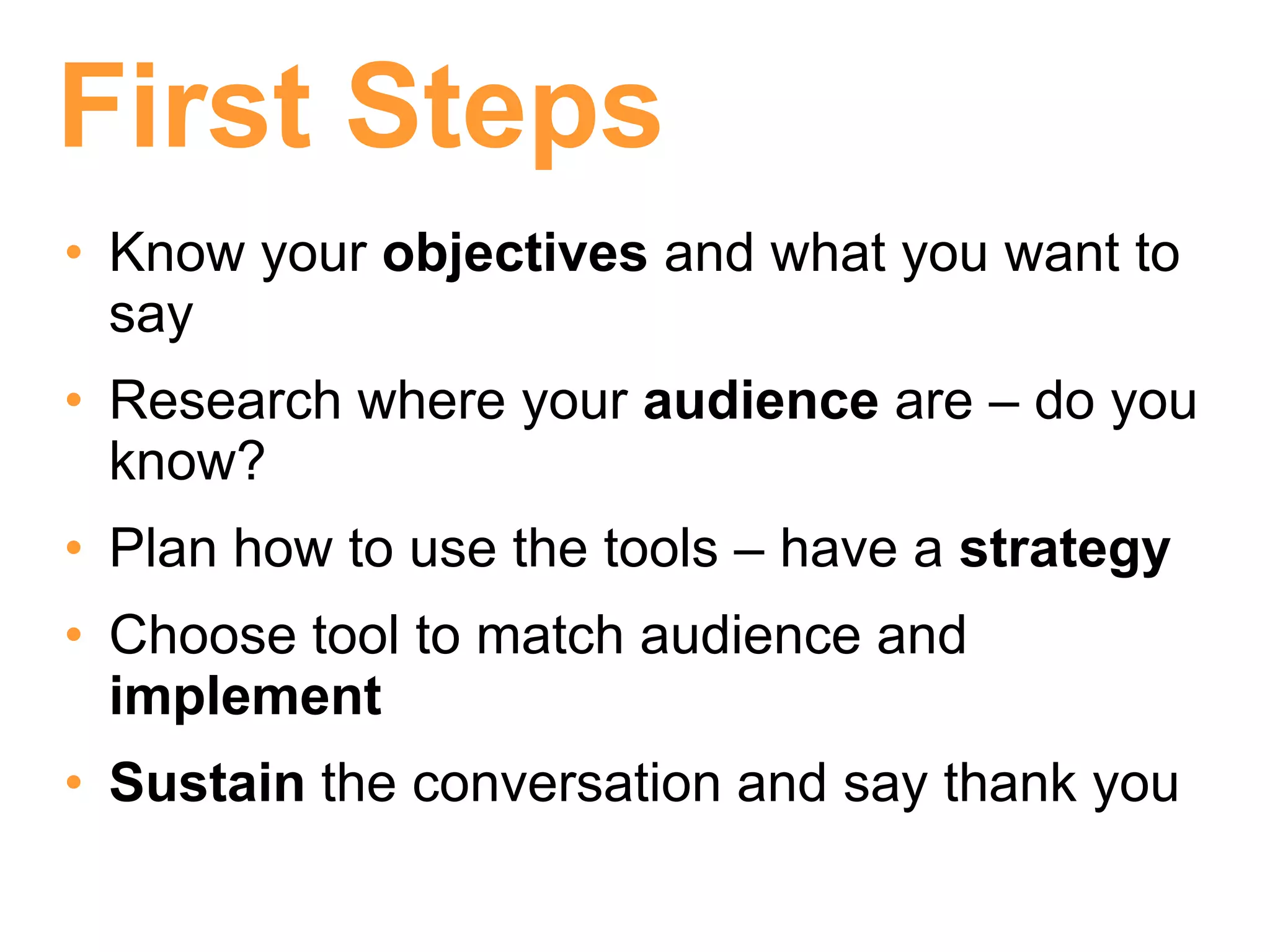 First Steps

• Know your objectives and what you want to say

• Research where your audience are – do you know?

• Plan how to use the tools – have a strategy

• Choose tool to match audience and implement

• Sustain the conversation and say thank you